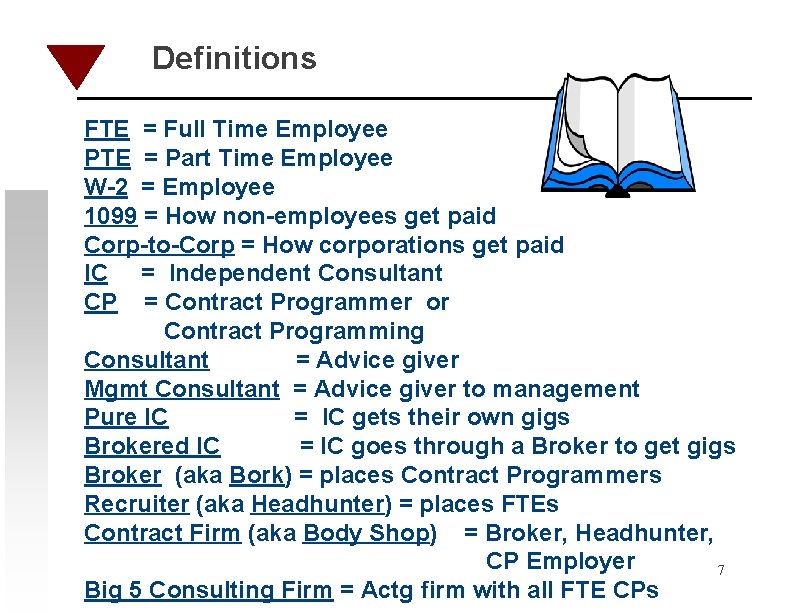 Definitions

FTE = Full Time Employee
PTE = Part Time Employee
W-2 = Employee
1099 = How non-employees get paid
Corp-to-Corp = How corporations get paid
IC = Independent Consultant
CP = Contract Programmer or Contract Programming
Consultant = Advice giver
Mgmt Consultant = Advice giver to management
Pure IC = IC gets their own gigs
Brokered IC = IC goes through a Broker to get gigs
Broker (aka Bork) = places Contract Programmers
Recruiter (aka Headhunter) = places FTEs
Contract Firm (aka Body Shop) = Broker, Headhunter, CP Employer
Big 5 Consulting Firm = Actg firm with all FTE CPs

7